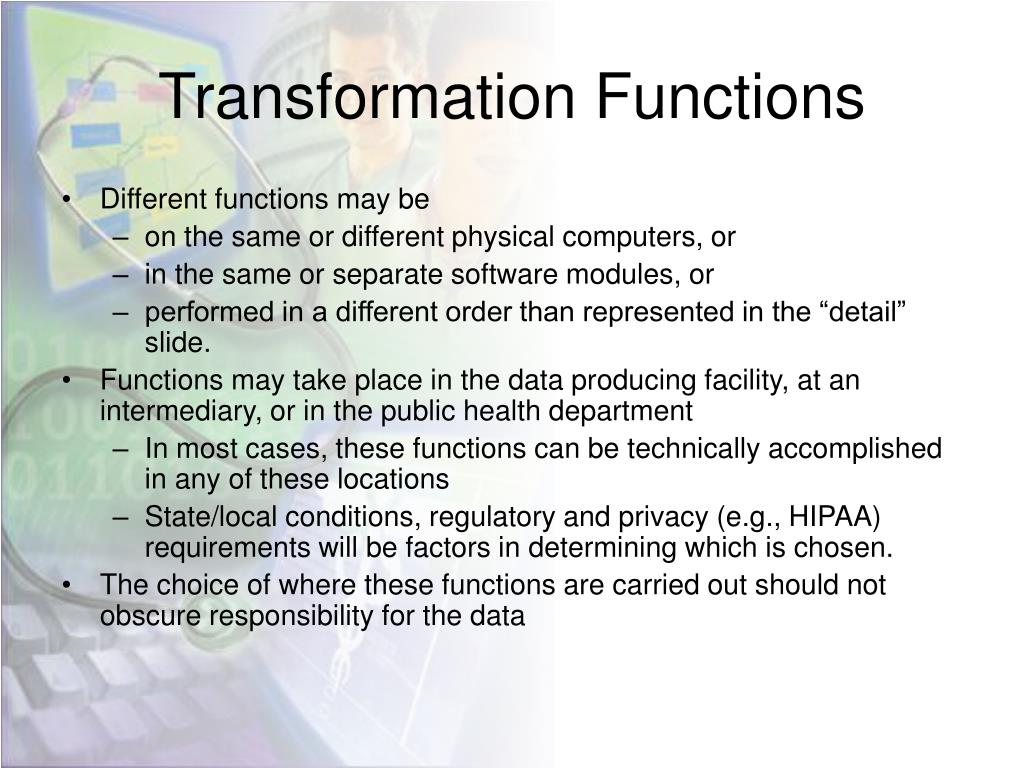 Transformation Functions

• Different functions may be
– on the same or different physical computers, or
– in the same or separate software modules, or
– performed in a different order than represented in the “detail” slide.
• Functions may take place in the data producing facility, at an intermediary, or in the public health department
– In most cases, these functions can be technically accomplished in any of these locations
– State/local conditions, regulatory and privacy (e.g., HIPAA) requirements will be factors in determining which is chosen.
• The choice of where these functions are carried out should not obscure responsibility for the data